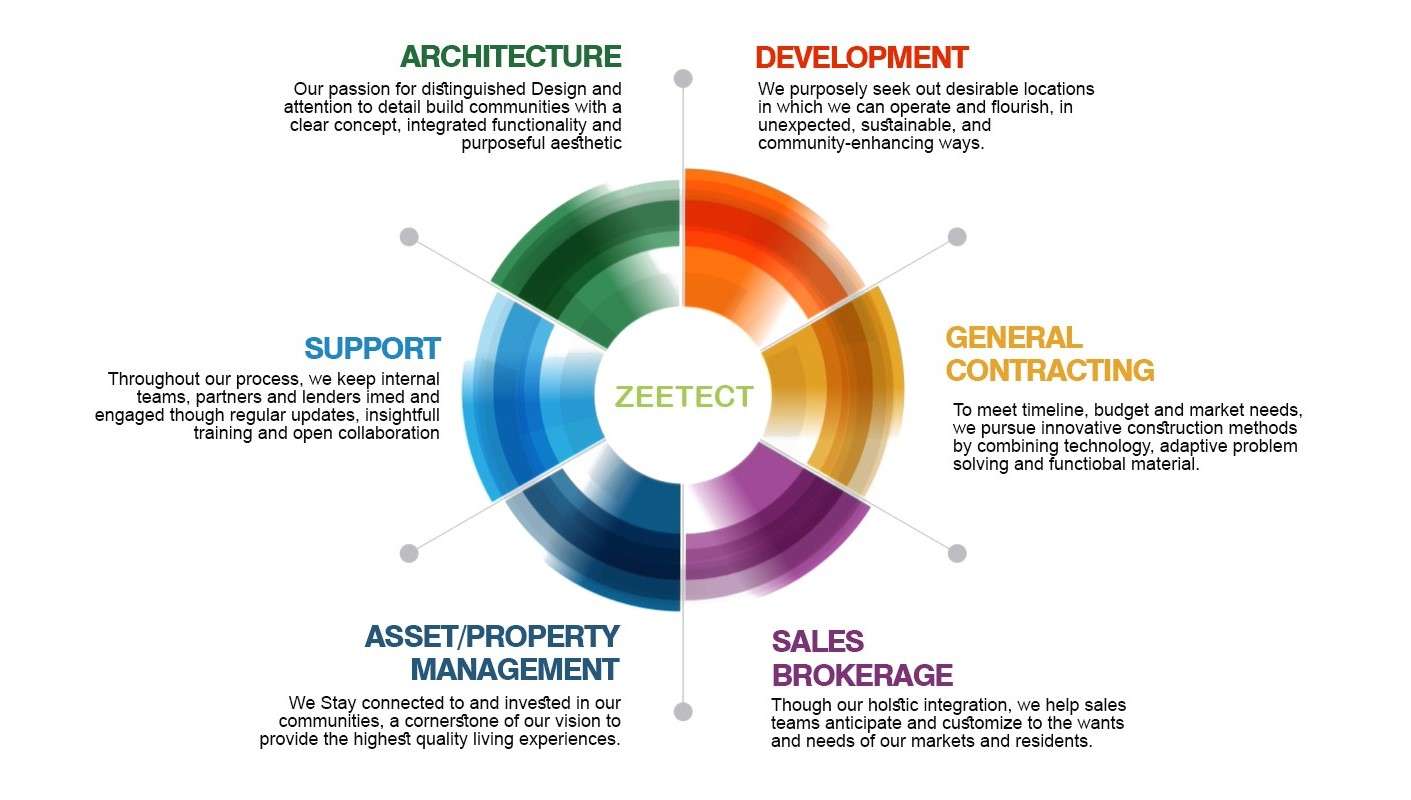 ARCHITECTURE
Our passion for distinguished Design and attention to detail build communities with a clear concept, integrated functionality and purposeful aesthetic

DEVELOPMENT
We purposely seek out desirable locations in which we can operate and flourish, in unexpected, sustainable, and community-enhancing ways.

SUPPORT
Throughout our process, we keep internal teams, partners and lenders imed and engaged though regular updates, insightfull training and open collaboration

ZEETECT

GENERAL CONTRACTING
To meet timeline, budget and market needs, we pursue innovative construction methods by combining technology, adaptive problem solving and functiobal material.

ASSET/PROPERTY MANAGEMENT
We Stay connected to and invested in our communities, a cornerstone of our vision to provide the highest quality living experiences.

SALES BROKERAGE
Though our holstic integration, we help sales teams anticipate and customize to the wants and needs of our markets and residents.